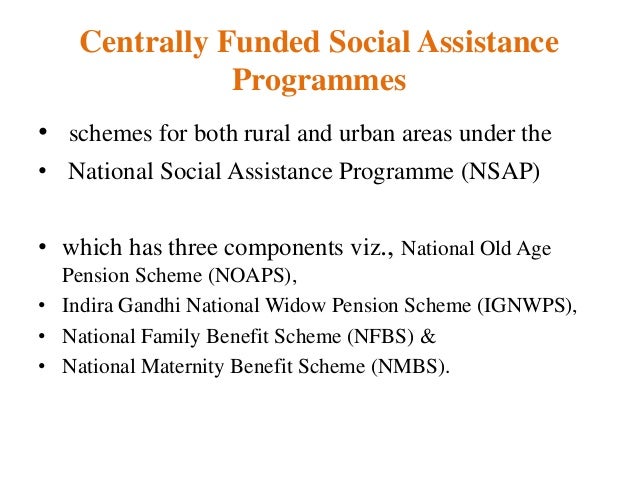 Centrally Funded Social Assistance Programmes

• schemes for both rural and urban areas under the
• National Social Assistance Programme (NSAP)

• which has three components viz., National Old Age Pension Scheme (NOAPS),
• Indira Gandhi National Widow Pension Scheme (IGNWPS),
• National Family Benefit Scheme (NFBS) &
• National Maternity Benefit Scheme (NMBS).